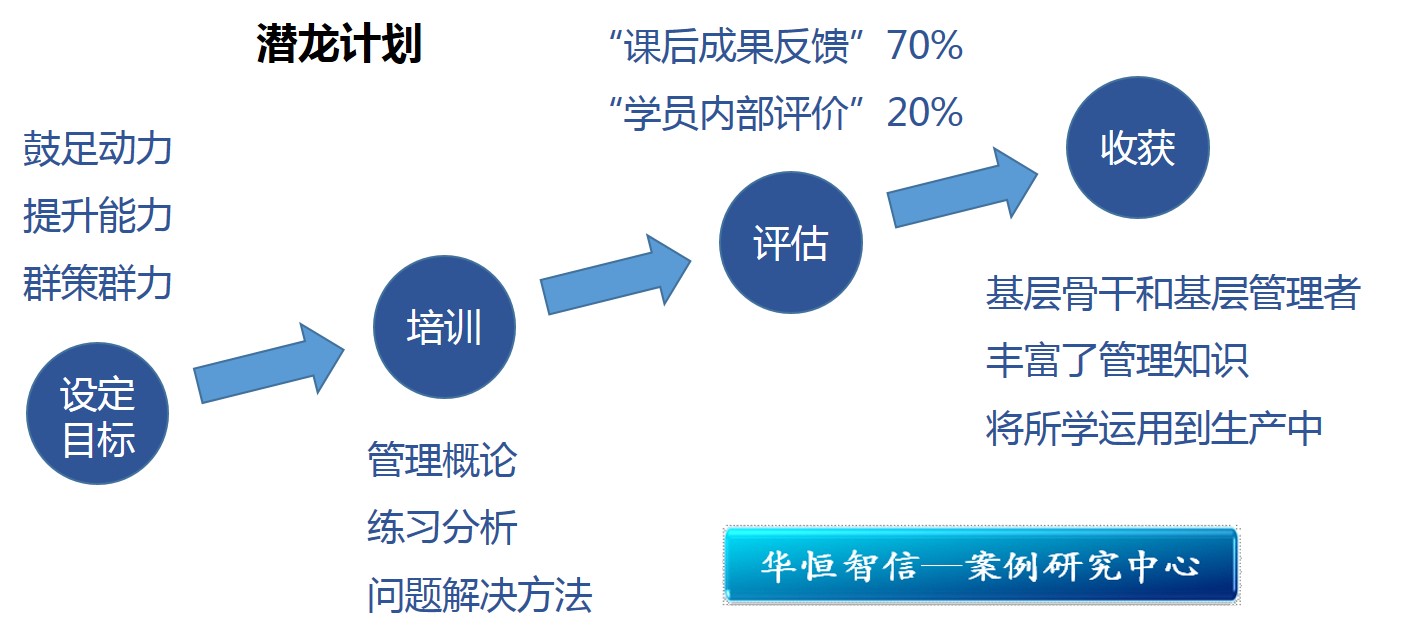 潜龙计划

鼓足动力
提升能力
群策群力

设定目标

培训

管理概论
练习分析
问题解决方法

“课后成果反馈”70%
“学员内部评价”20%

评估

收获

基层骨干和基层管理者
丰富了管理知识
将所学运用到生产中

华恒智信—案例研究中心